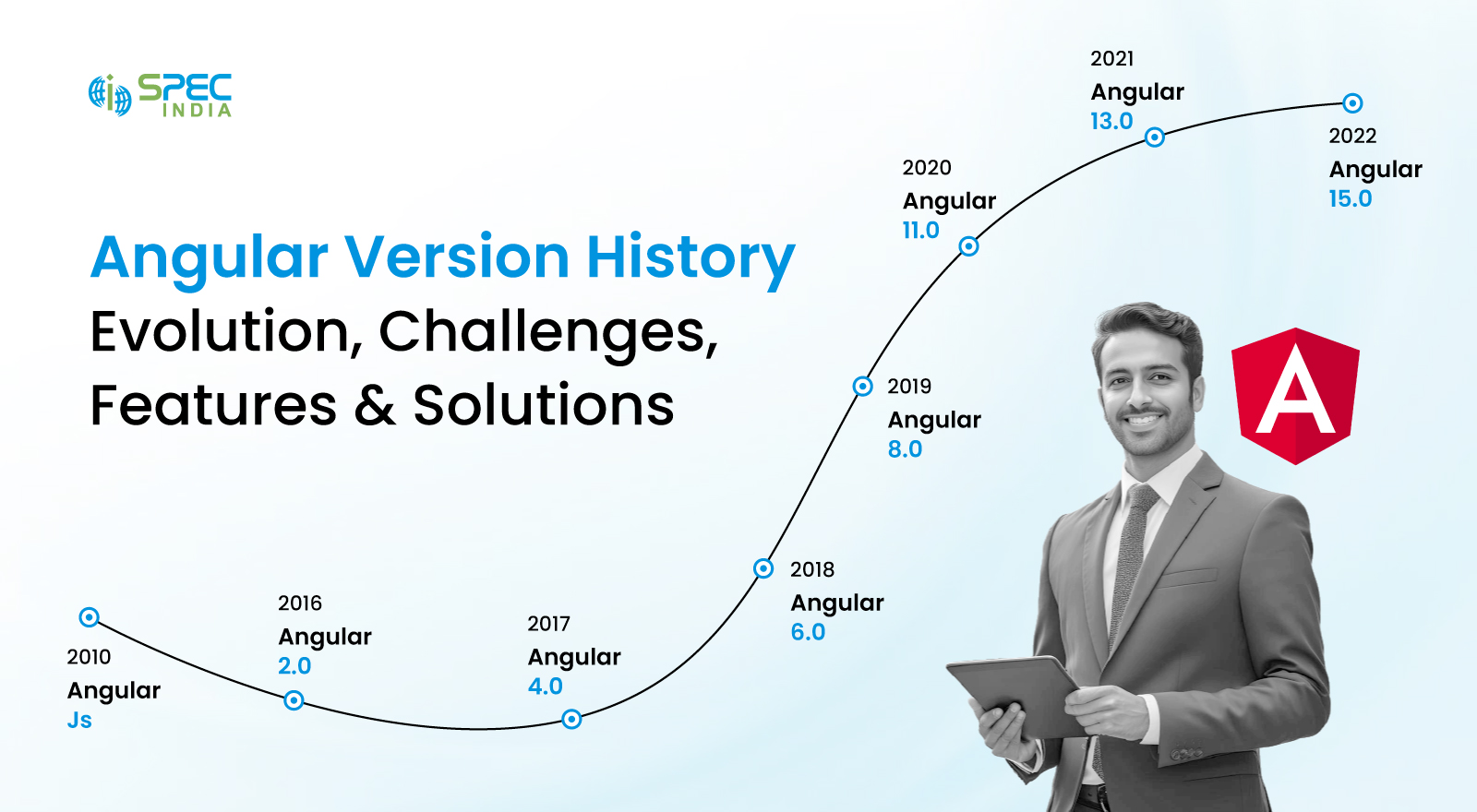 SPEC INDIA

Angular Version History

Evolution, Challenges, Features & Solutions

2010
Angular
Js

2016
Angular
2.0

2017
Angular
4.0

2018
Angular
6.0

2019
Angular
8.0

2020
Angular
11.0

2021
Angular
13.0

2022
Angular
15.0

A